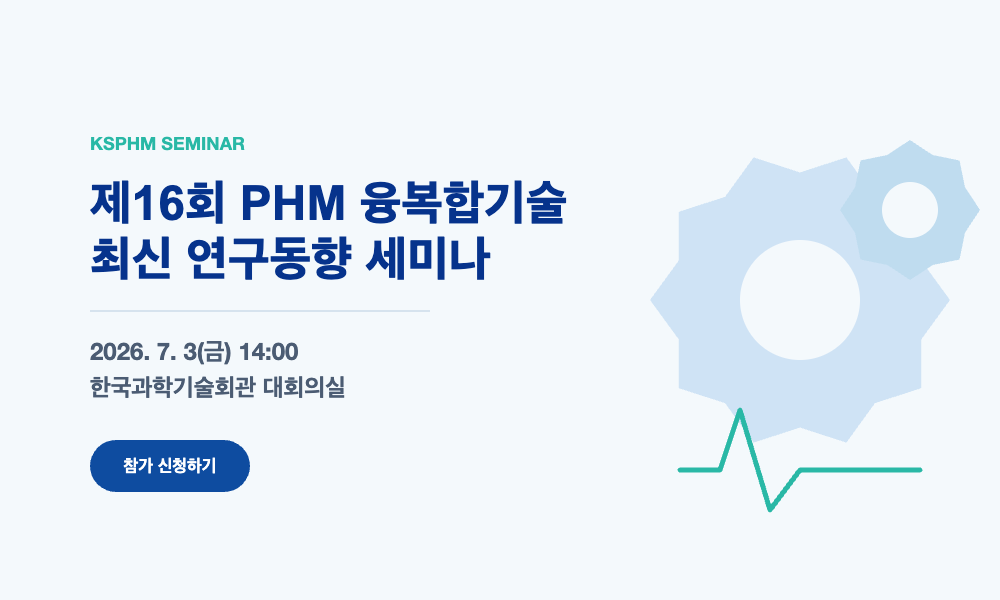 KSPHM SEMINAR

제16회 PHM 융복합기술 최신 연구동향 세미나

2026. 7. 3(금) 14:00
한국과학기술회관 대회의실

참가 신청하기